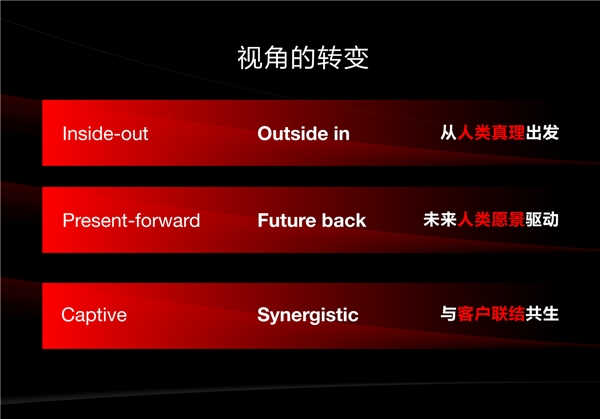 视角的转变

Inside-out Outside in 从人类真理出发

Present-forward Future back 未来人类愿景驱动

Captive Synergistic 与客户联结共生